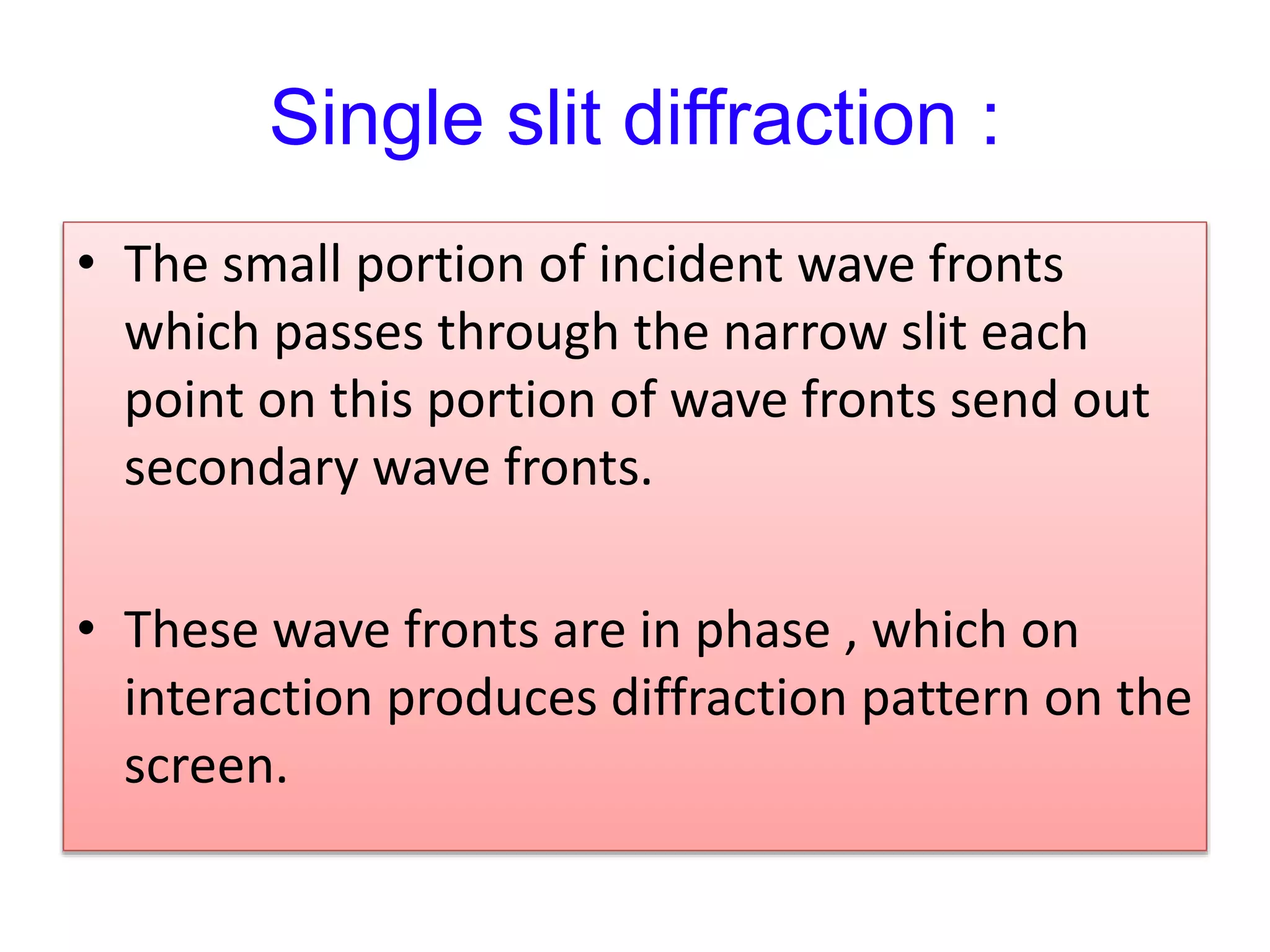 Single slit diffraction :

• The small portion of incident wave fronts which passes through the narrow slit each point on this portion of wave fronts send out secondary wave fronts.

• These wave fronts are in phase , which on interaction produces diffraction pattern on the screen.